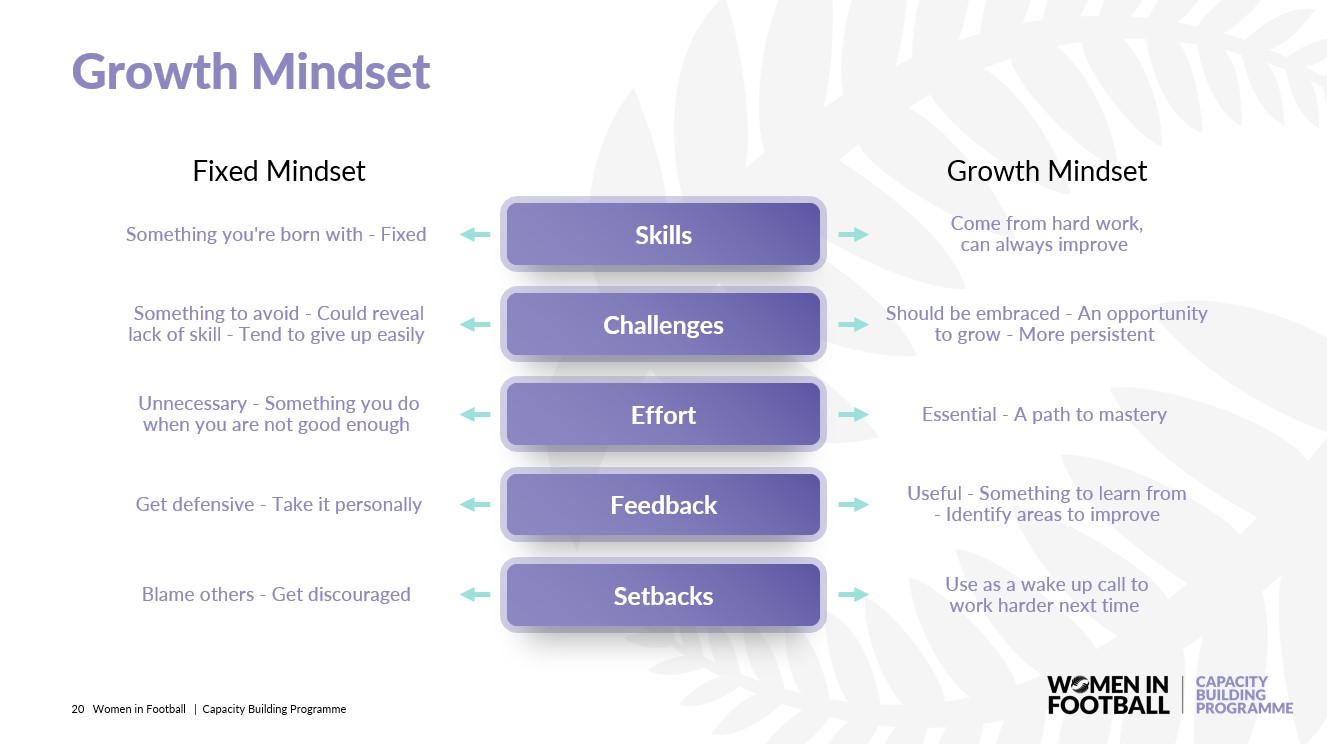 Growth Mindset

Fixed Mindset

Growth Mindset

Something you're born with - Fixed

Skills

Come from hard work, can always improve

Something to avoid - Could reveal lack of skill - Tend to give up easily

Challenges

Should be embraced - An opportunity to grow - More persistent

Unnecessary - Something you do when you are not good enough

Effort

Essential - A path to mastery

Get defensive - Take it personally

Feedback

Useful - Something to learn from - Identify areas to improve

Blame others - Get discouraged

Setbacks

Use as a wake up call to work harder next time

20 Women in Football | Capacity Building Programme

WOMEN IN FOOTBALL | CAPACITY BUILDING PROGRAMME